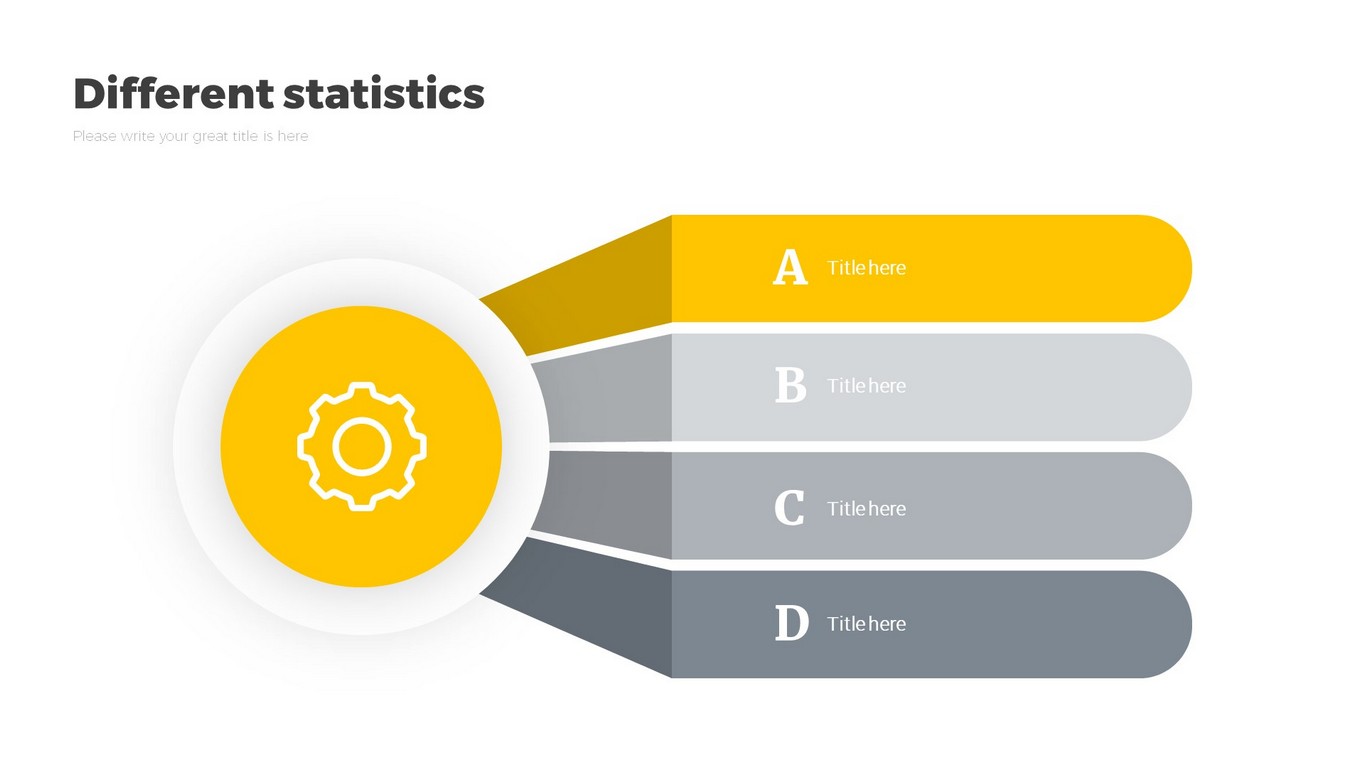 Different statistics

Please write your great title is here

A Title here

B Title here

C Title here

D Title here